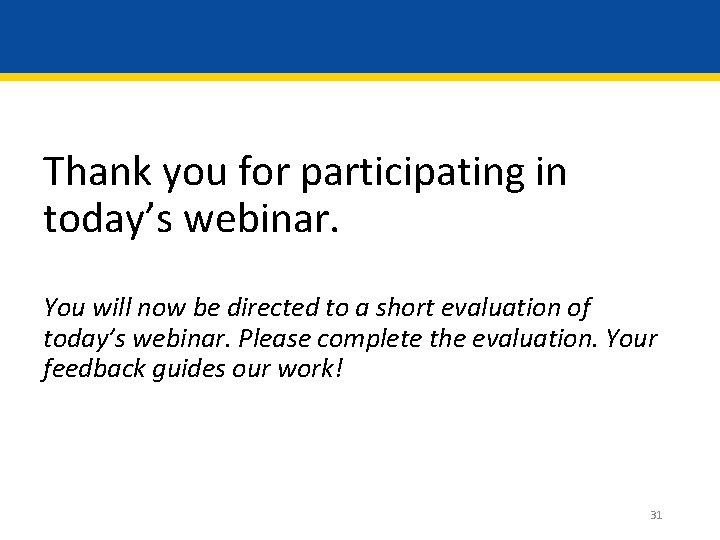 Thank you for participating in today’s webinar.

You will now be directed to a short evaluation of today’s webinar. Please complete the evaluation. Your feedback guides our work!

31